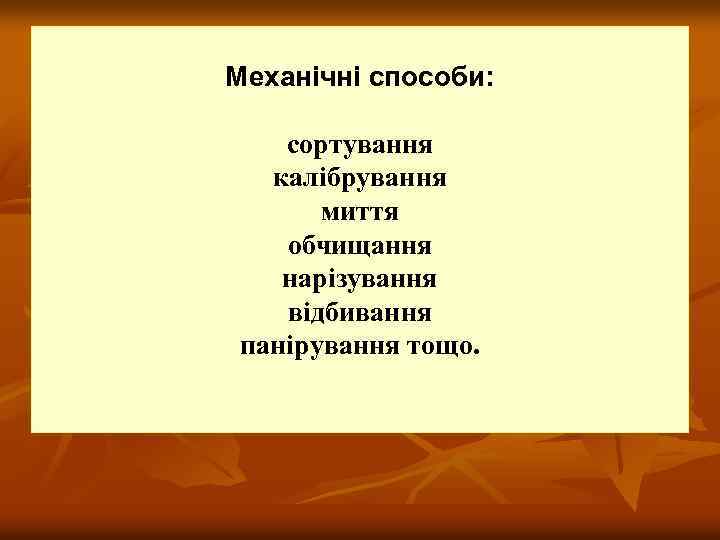 Механічні способи:

сортування
калібрування
миття
обчищання
нарізування
відбивання
панірування тощо.